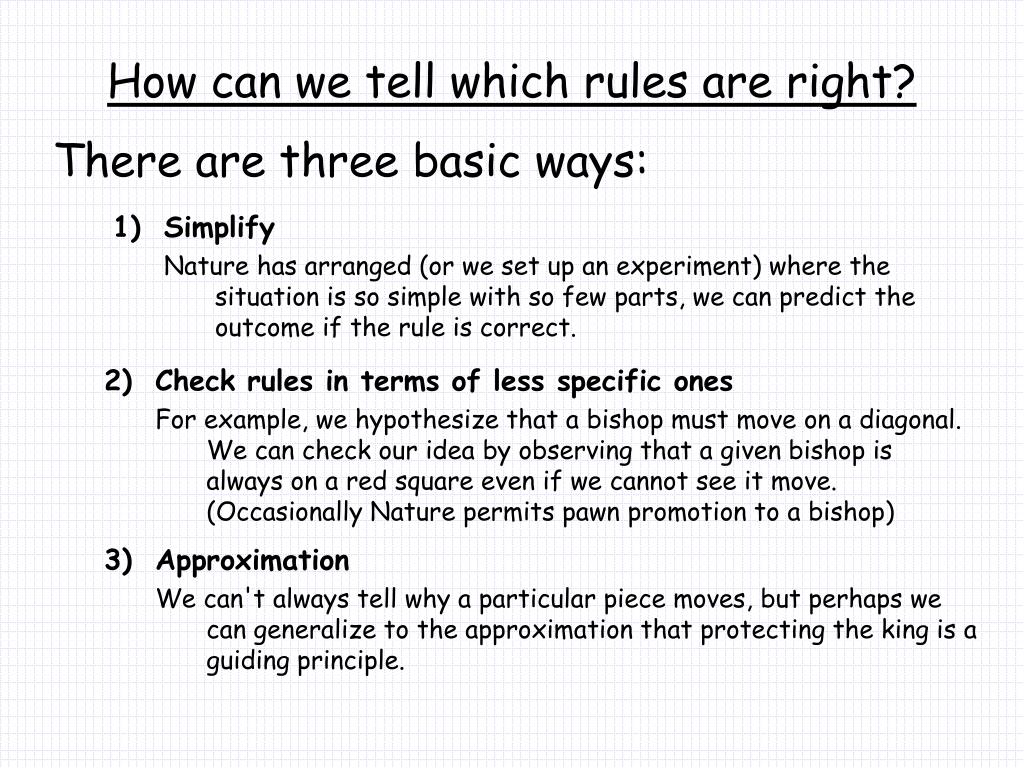 How can we tell which rules are right?

There are three basic ways:

1) Simplify

Nature has arranged (or we set up an experiment) where the situation is so simple with so few parts, we can predict the outcome if the rule is correct.

2) Check rules in terms of less specific ones

For example, we hypothesize that a bishop must move on a diagonal. We can check our idea by observing that a given bishop is always on a red square even if we cannot see it move. (Occasionally Nature permits pawn promotion to a bishop)

3) Approximation

We can't always tell why a particular piece moves, but perhaps we can generalize to the approximation that protecting the king is a guiding principle.